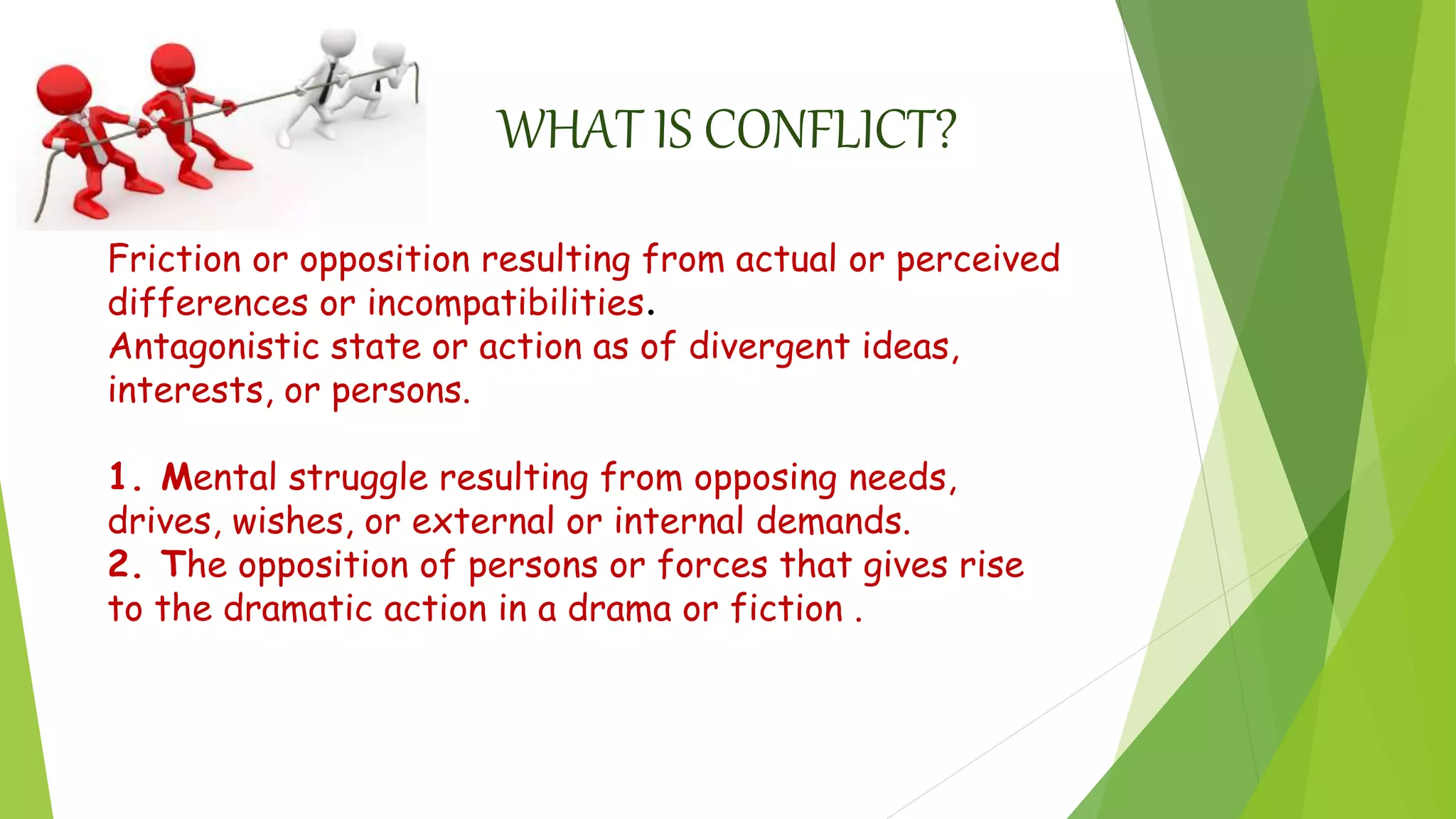 WHAT IS CONFLICT?

Friction or opposition resulting from actual or perceived differences or incompatibilities.
Antagonistic state or action as of divergent ideas, interests, or persons.

1. Mental struggle resulting from opposing needs, drives, wishes, or external or internal demands.
2. The opposition of persons or forces that gives rise to the dramatic action in a drama or fiction .